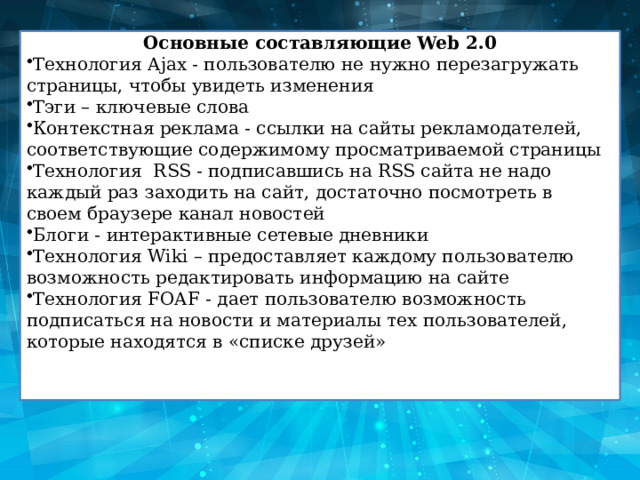 Основные составляющие Web 2.0

•Технология Ajax - пользователю не нужно перезагружать страницы, чтобы увидеть изменения
•Тэги – ключевые слова
•Контекстная реклама - ссылки на сайты рекламодателей, соответствующие содержимому просматриваемой страницы
•Технология RSS - подписавшись на RSS сайта не надо каждый раз заходить на сайт, достаточно посмотреть в своем браузере канал новостей
•Блоги - интерактивные сетевые дневники
•Технология Wiki – предоставляет каждому пользователю возможность редактировать информацию на сайте
•Технология FOAF - дает пользователю возможность подписаться на новости и материалы тех пользователей, которые находятся в «списке друзей»